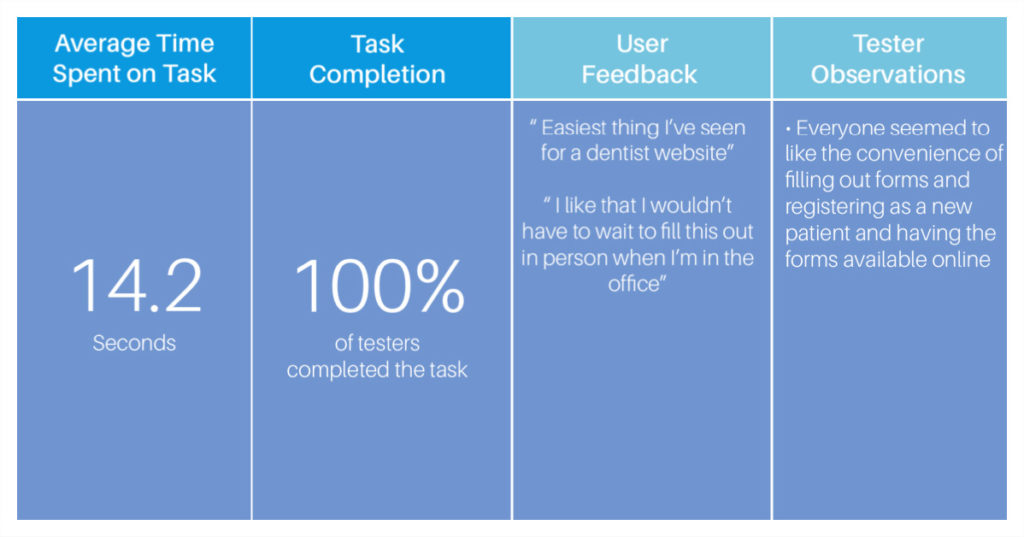 | Average Time Spent on Task | Task Completion | User Feedback | Tester Observations |
|---|---|---|---|
| 14.2 Seconds | 100% of testers completed the task | " Easiest thing I've seen for a dentist website" " I like that I wouldn't have to wait to fill this out in person when I'm in the office" | • Everyone seemed to like the convenience of filling out forms and registering as a new patient and having the forms available online |